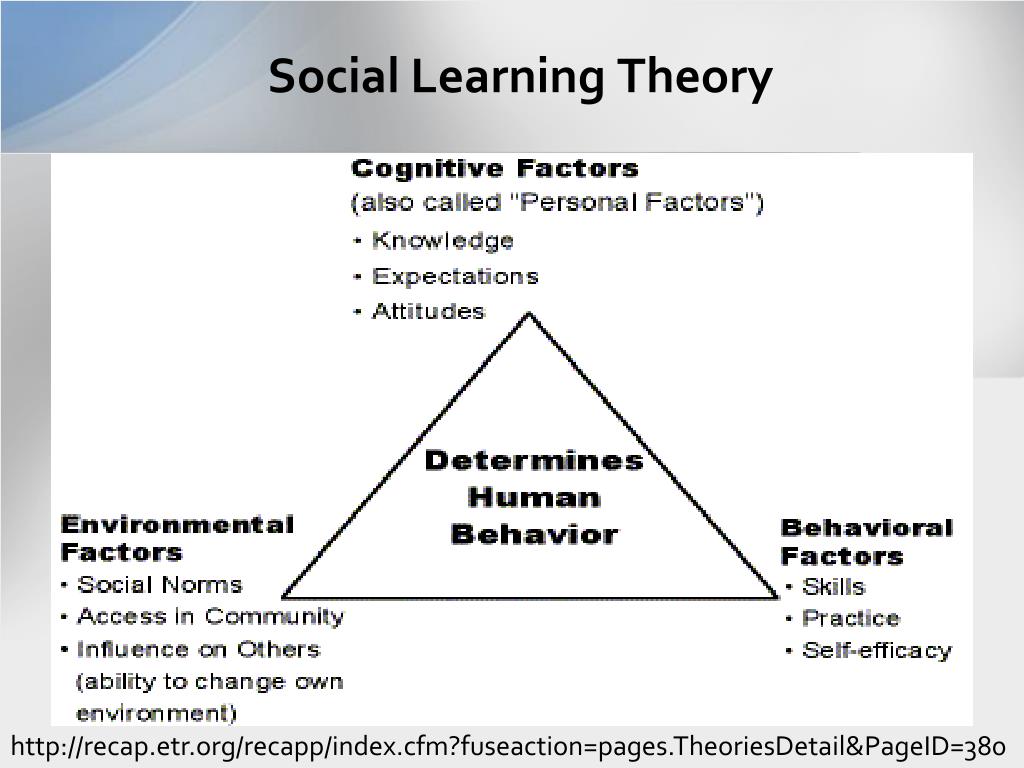 Social Learning Theory

Cognitive Factors
(also called "Personal Factors")
• Knowledge
• Expectations
• Attitudes

Determines Human Behavior

Environmental Factors
• Social Norms
• Access in Community
• Influence on Others (ability to change own environment)

Behavioral Factors
• Skills
• Practice
• Self-efficacy

http://recap.etr.org/recapp/index.cfm?fuseaction=pages.TheoriesDetail&PageID=380